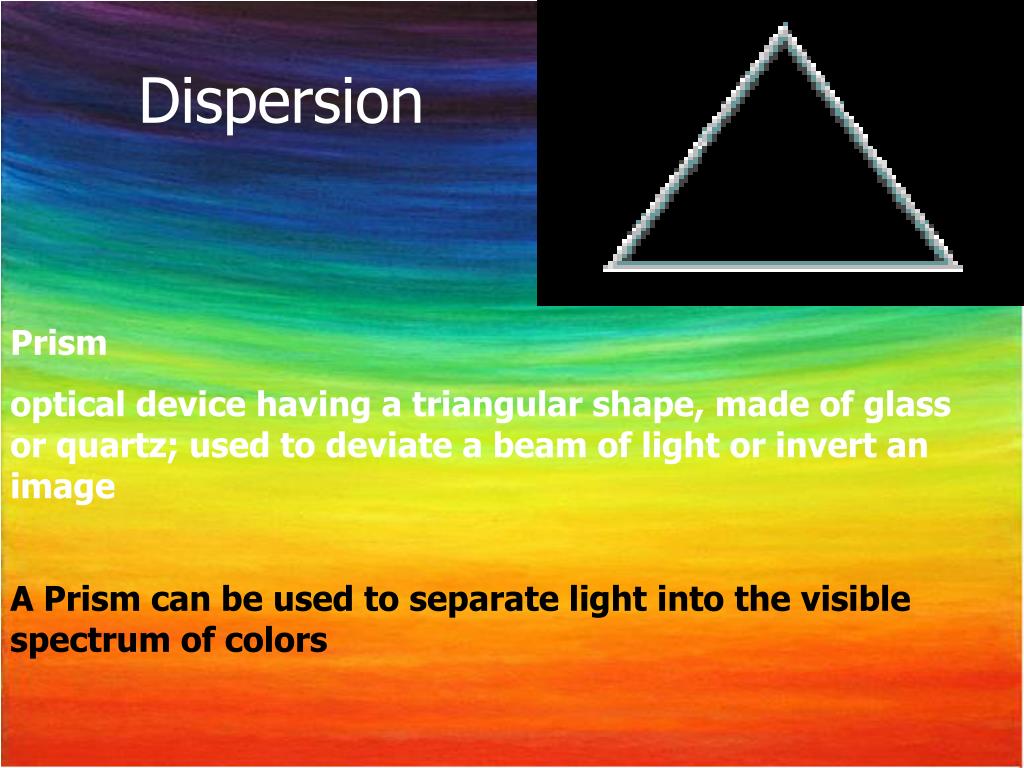 Dispersion

Prism

optical device having a triangular shape, made of glass or quartz; used to deviate a beam of light or invert an image

A Prism can be used to separate light into the visible spectrum of colors